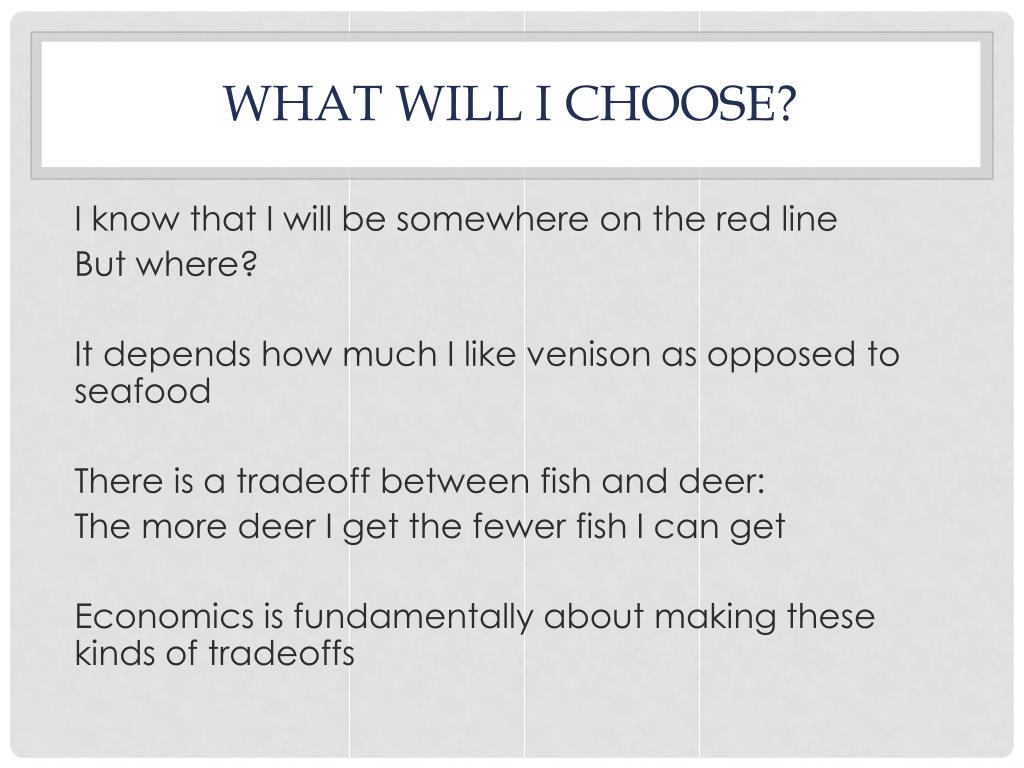 WHAT WILL I CHOOSE?

I know that I will be somewhere on the red line
But where?

It depends how much I like venison as opposed to seafood

There is a tradeoff between fish and deer:
The more deer I get the fewer fish I can get

Economics is fundamentally about making these kinds of tradeoffs